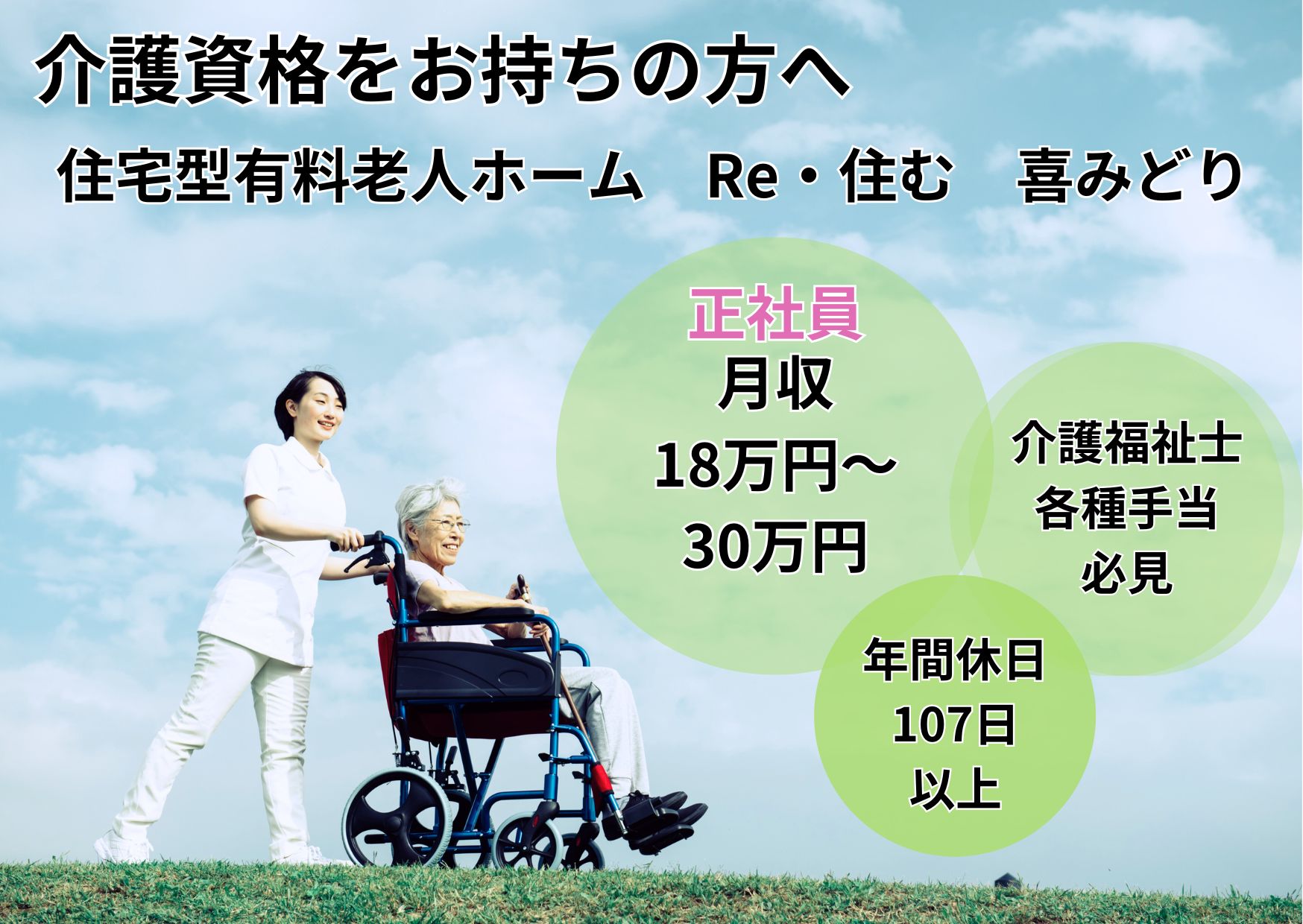 介護資格をお持ちの方へ

住宅型有料老人ホーム　Re・住む　喜みどり

正社員
月収
18万円～
30万円

介護福祉士
各種手当
必見

年間休日
107日
以上